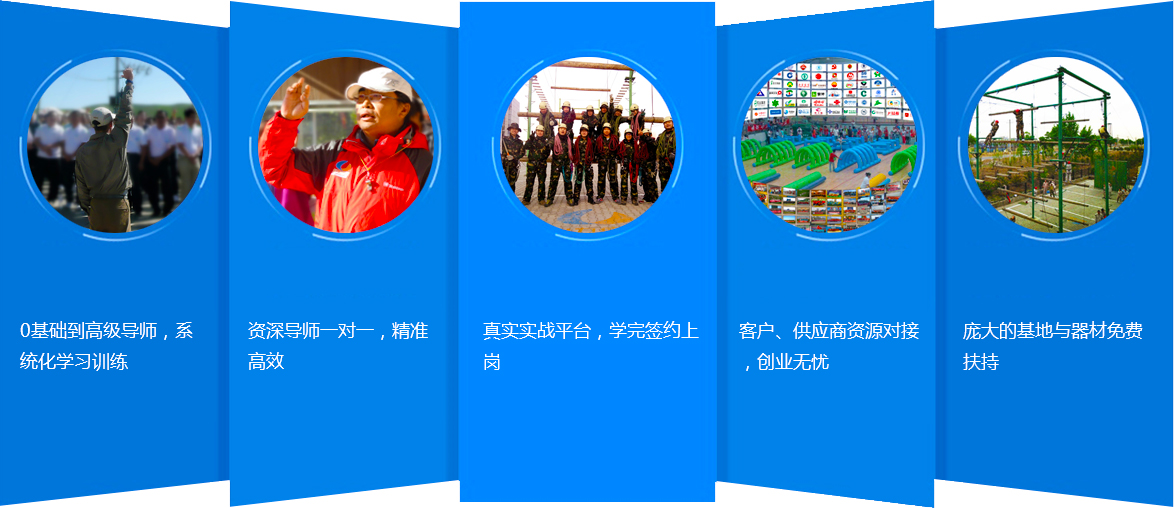 0基础到高级导师，系统化学习训练

资深导师一对一，精准高效

真实实战平台，学完签约上岗

客户、供应商资源对接，创业无忧

庞大的基地与器材免费扶持